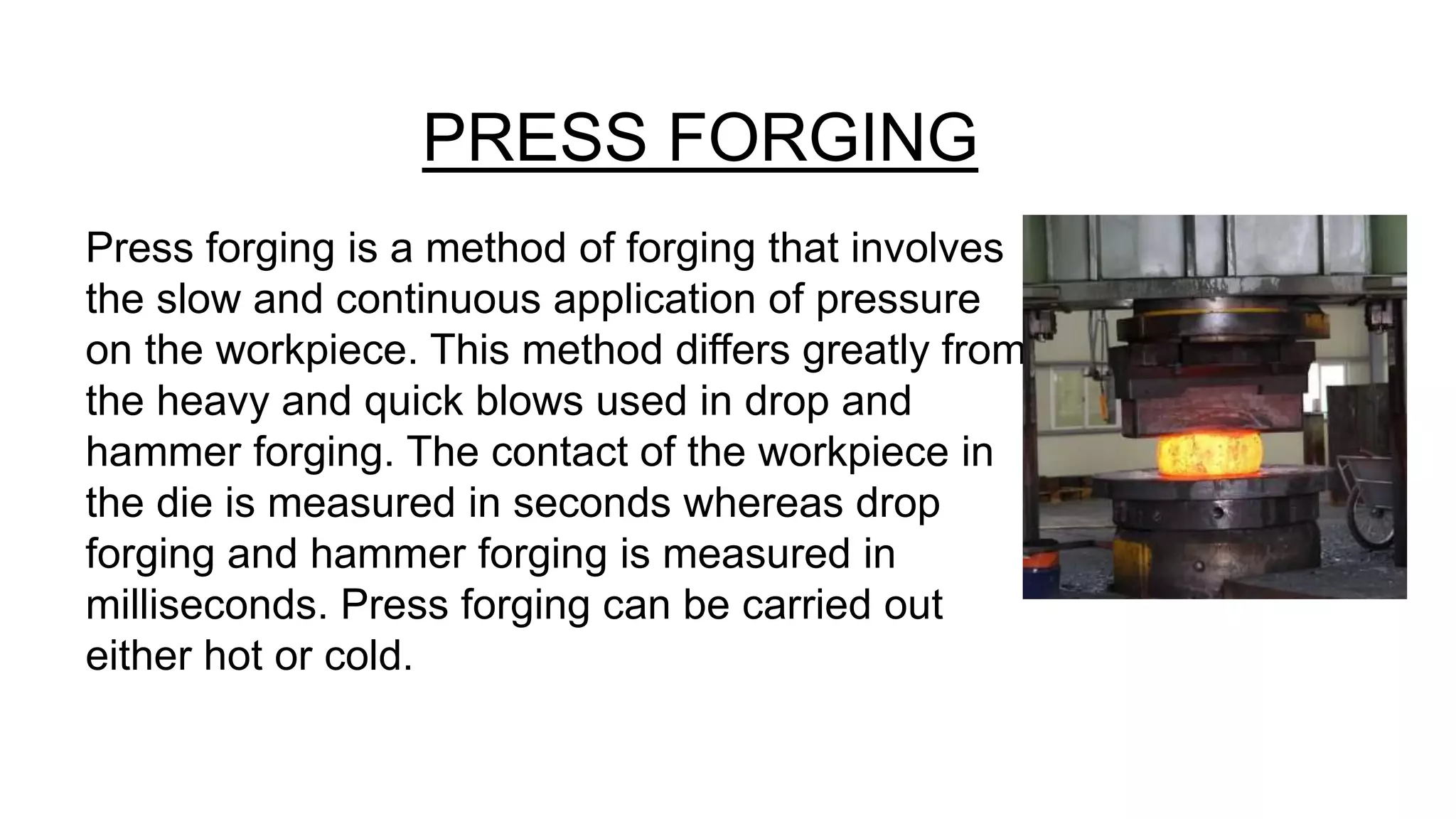 PRESS FORGING

Press forging is a method of forging that involves the slow and continuous application of pressure on the workpiece. This method differs greatly from the heavy and quick blows used in drop and hammer forging. The contact of the workpiece in the die is measured in seconds whereas drop forging and hammer forging is measured in milliseconds. Press forging can be carried out either hot or cold.